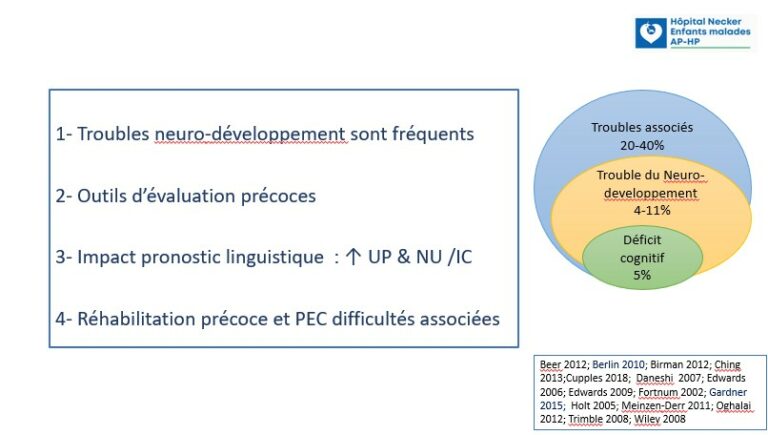 Hôpital Necker
Enfants malades
AP-HP

1- Troubles neuro-développement sont fréquents

2- Outils d'évaluation précoces

3- Impact pronostic linguistique : ↑ UP & NU /IC

4- Réhabilitation précoce et PEC difficultés associées

Troubles associés
20-40%

Trouble du Neuro-developpement
4-11%

Déficit cognitif
5%

Beer 2012; Berlin 2010; Birman 2012; Ching 2013;Cupples 2018; Daneshi 2007; Edwards 2006; Edwards 2009; Fortnum 2002; Gardner 2015; Holt 2005; Meinzen-Derr 2011; Oghalai 2012; Trimble 2008; Wiley 2008